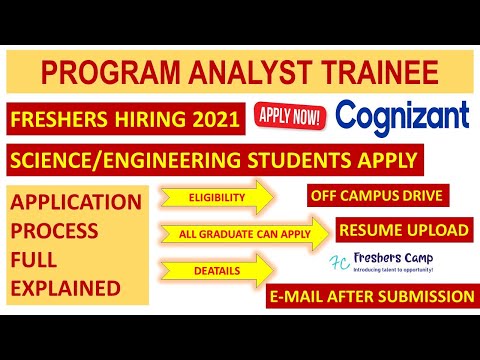 PROGRAM ANALYST TRAINEE

FRESHERS HIRING 2021

APPLY NOW!

Cognizant

SCIENCE/ENGINEERING STUDENTS APPLY

APPLICATION PROCESS FULL EXPLAINED

ELIGIBILITY

ALL GRADUATE CAN APPLY

DEATAILS

OFF CAMPUS DRIVE

RESUME UPLOAD

FC Freshers Camp
Introducing talent to opportunity!

E-MAIL AFTER SUBMISSION